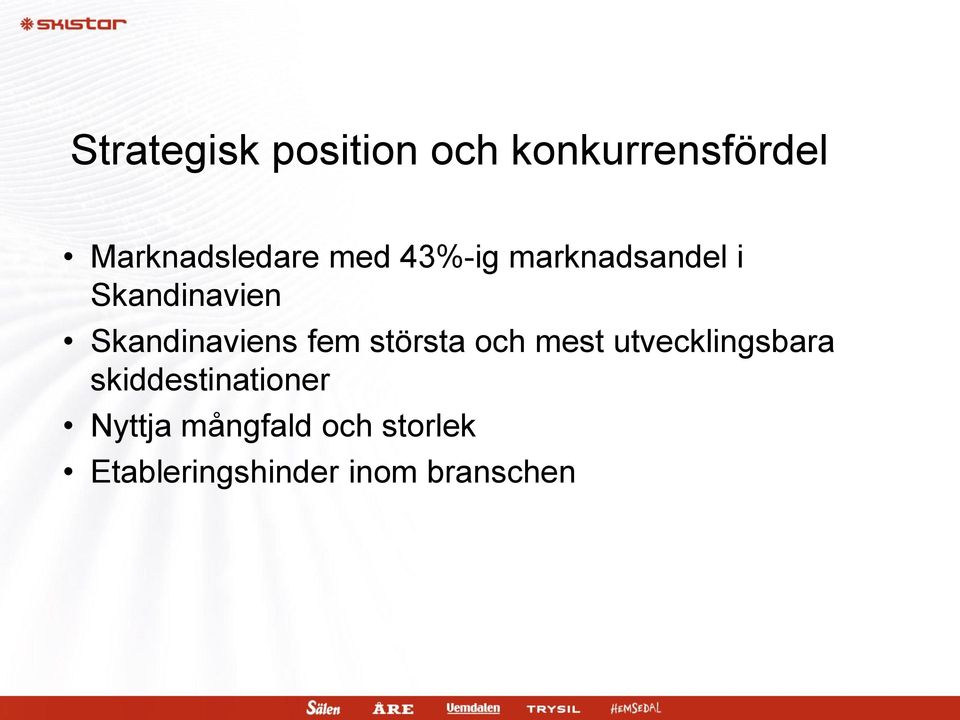 SKISTAR

Strategisk position och konkurrensfördel

• Marknadsledare med 43%-ig marknadsandel i Skandinavien
• Skandinaviens fem största och mest utvecklingsbara skiddestinationer
• Nyttja mångfald och storlek
• Etableringshinder inom branschen

Sälen ÅRE Vemdalen TRYSIL HEMSEDAL